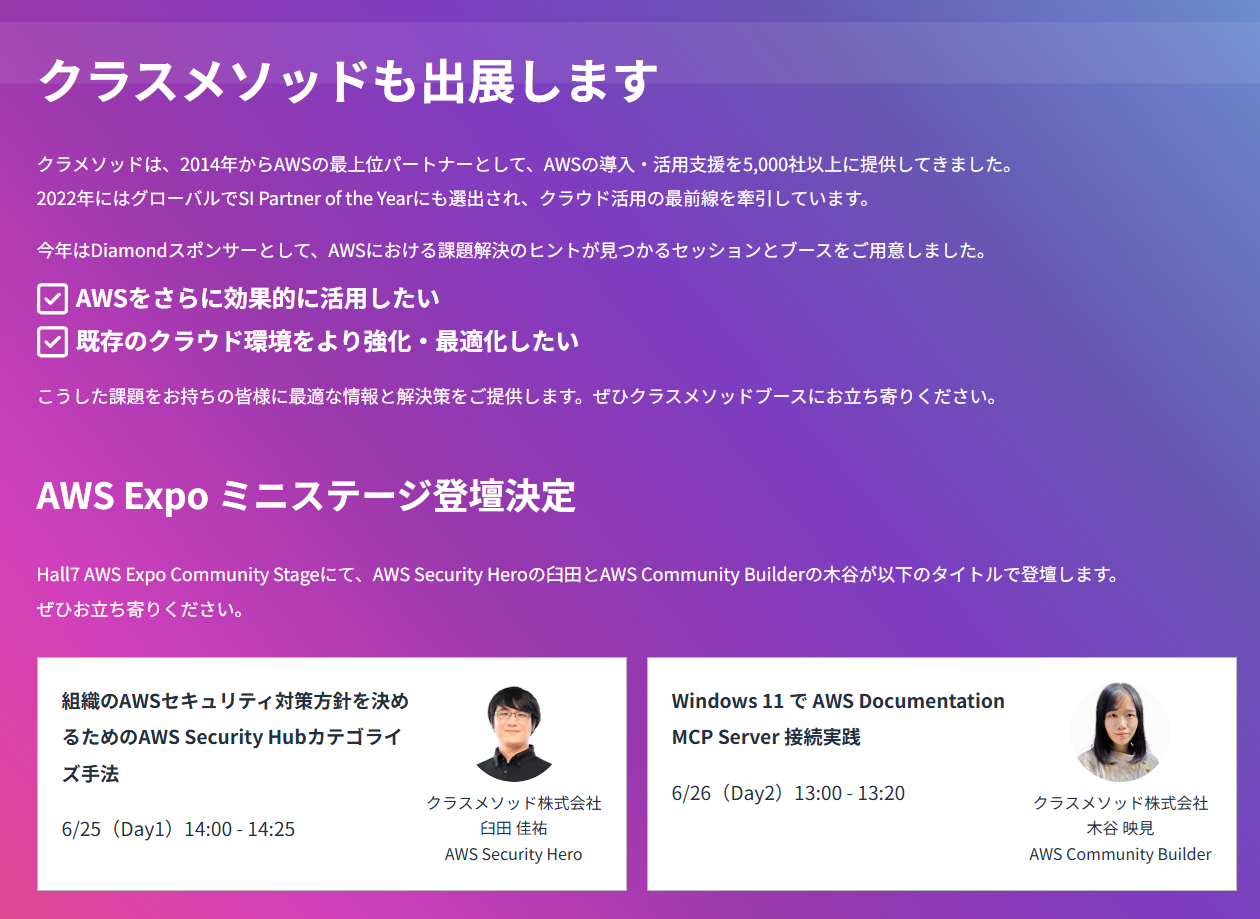 クラスメソッドも出展します

クラメソッドは、2014年からAWSの最上位パートナーとして、AWSの導入・活用支援を5,000社以上に提供してきました。
2022年にはグローバルでSI Partner of the Yearにも選出され、クラウド活用の最前線を牽引しています。

今年はDiamondスポンサーとして、AWSにおける課題解決のヒントが見つかるセッションとブースをご用意しました。

AWSをさらに効果的に活用したい

既存のクラウド環境をより強化・最適化したい

こうした課題をお持ちの皆様に最適な情報と解決策をご提供します。ぜひクラスメソッドブースにお立ち寄りください。

AWS Expo ミニステージ登壇決定

Hall7 AWS Expo Community Stageにて、AWS Security Heroの臼田とAWS Community Builderの木谷が以下のタイトルで登壇します。
ぜひお立ち寄りください。

組織のAWSセキュリティ対策方針を決めるためのAWS Security Hubカテゴライズ手法

6/25（Day1）14:00 - 14:25

クラスメソッド株式会社
臼田 佳祐
AWS Security Hero

Windows 11 で AWS Documentation MCP Server 接続実践

6/26（Day2）13:00 - 13:20

クラスメソッド株式会社
木谷 映見
AWS Community Builder